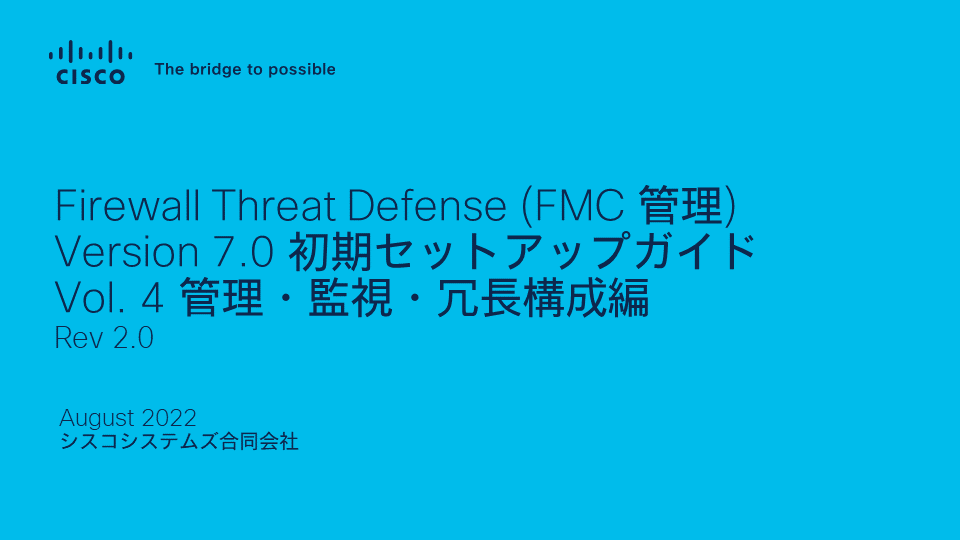 CISCO The bridge to possible

Firewall Threat Defense (FMC 管理)
Version 7.0 初期セットアップガイド
Vol. 4 管理・監視・冗長構成編
Rev 2.0

August 2022
シスコシステムズ合同会社